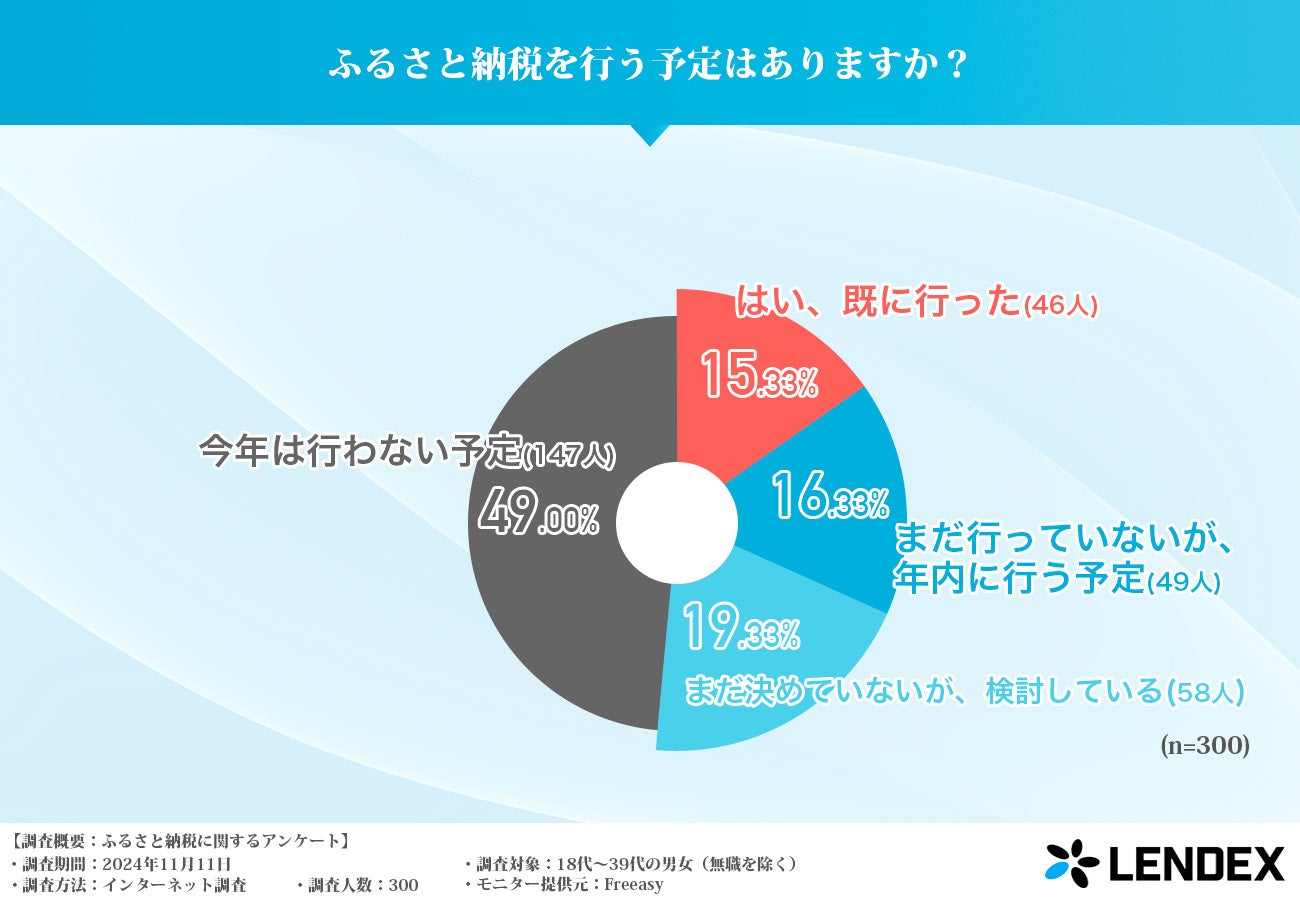 ふるさと納税を行う予定はありますか？

はい、既に行った(46人)

15.33%

今年は行わない予定(147人)

49.00%

16.33%

まだ行っていないが、年内に行う予定(49人)

19.33%

まだ決めていないが、検討している(58人)

(n=300)

【調査概要：ふるさと納税に関するアンケート】
・調査期間：2024年11月11日
・調査方法：インターネット調査
・調査人数：300
・調査対象：18代〜39代の男女（無職を除く）
・モニター提供元：Freeasy

LENDEX